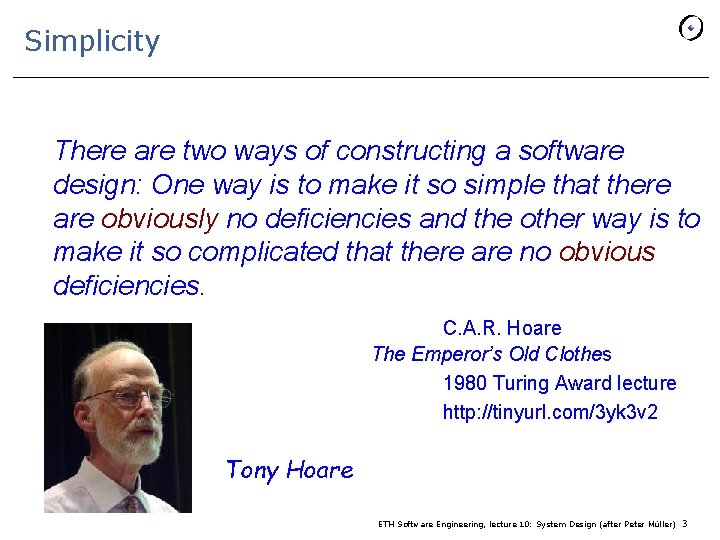 Simplicity

There are two ways of constructing a software design: One way is to make it so simple that there are obviously no deficiencies and the other way is to make it so complicated that there are no obvious deficiencies.

C.A.R. Hoare
The Emperor's Old Clothes
1980 Turing Award lecture
http://tinyurl.com/3yk3v2

Tony Hoare

ETH Software Engineering, lecture 10: System Design (after Peter Müller) 3